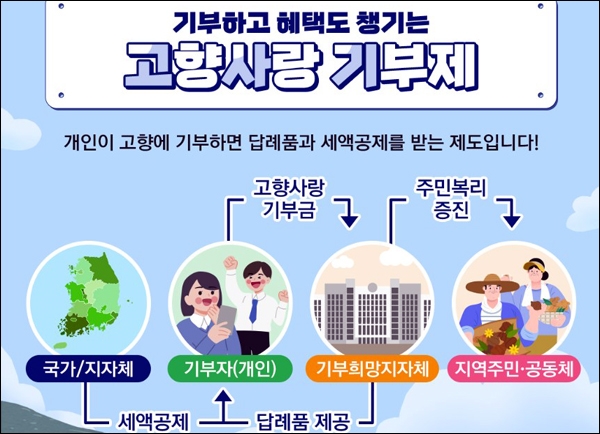 기부하고 혜택도 챙기는
고향사랑 기부제

개인이 고향에 기부하면 답례품과 세액공제를 받는 제도입니다!

고향사랑 기부금

주민복리 증진

국가/지자체

기부자(개인)

기부희망지자체

지역주민·공동체

세액공제

답례품 제공